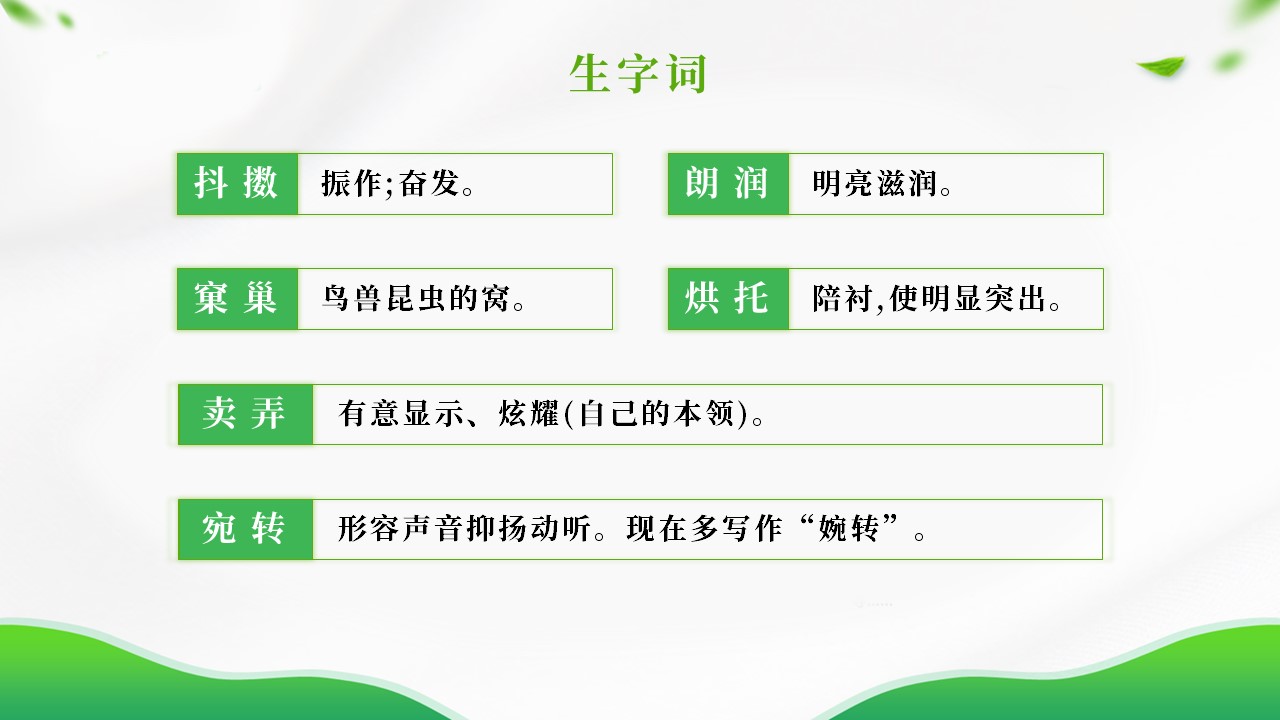 生字词

抖擞 振作;奋发。

朗润 明亮滋润。

窠巢 鸟兽昆虫的窝。

烘托 陪衬,使明显突出。

卖弄 有意显示、炫耀(自己的本领)。

宛转 形容声音抑扬动听。现在多写作“婉转”。